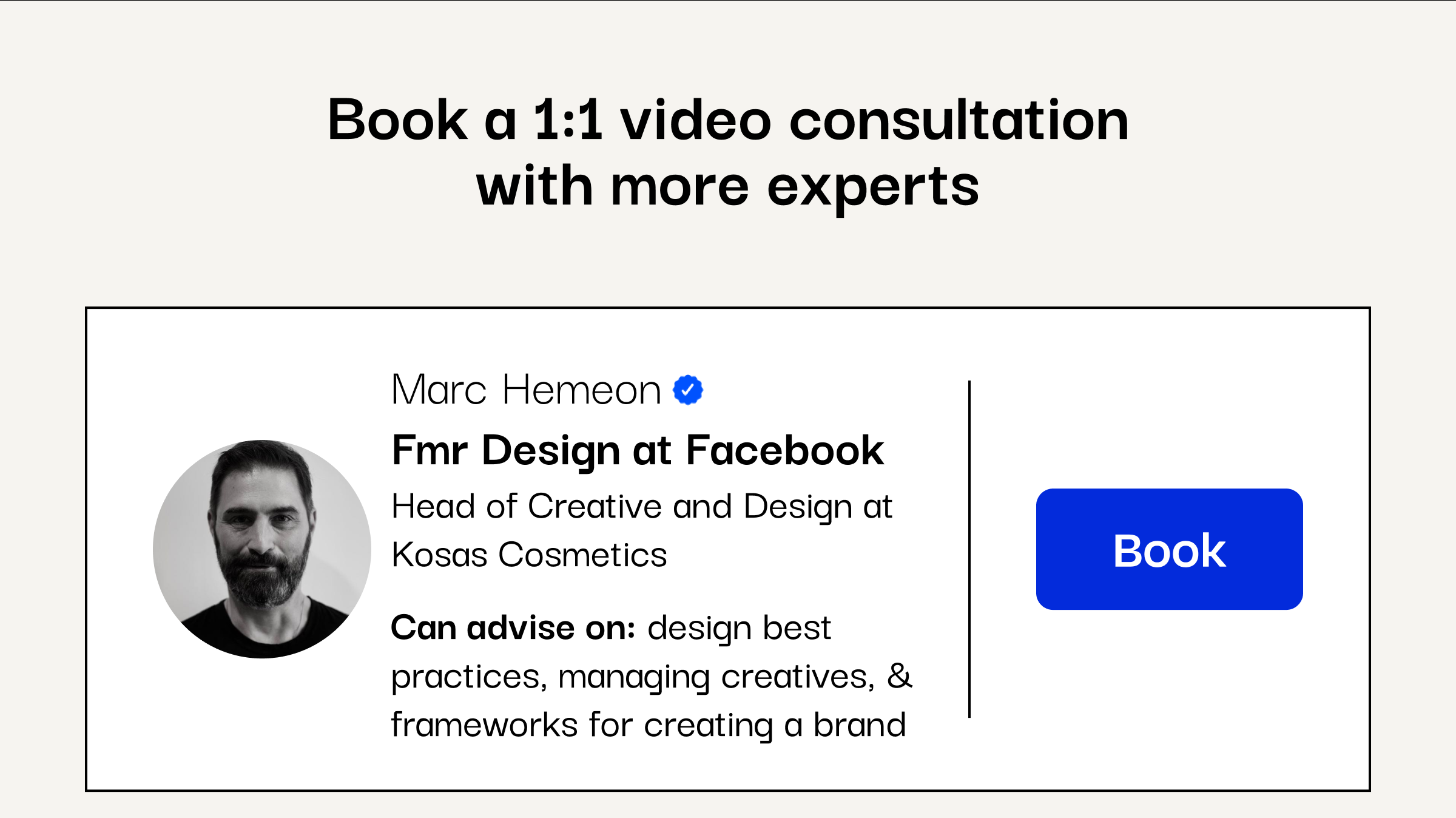 Book a 1:1 video consultation with more experts

Marc Hemeon

Fmr Design at Facebook

Head of Creative and Design at Kosas Cosmetics

Can advise on: design best practices, managing creatives, & frameworks for creating a brand

Book